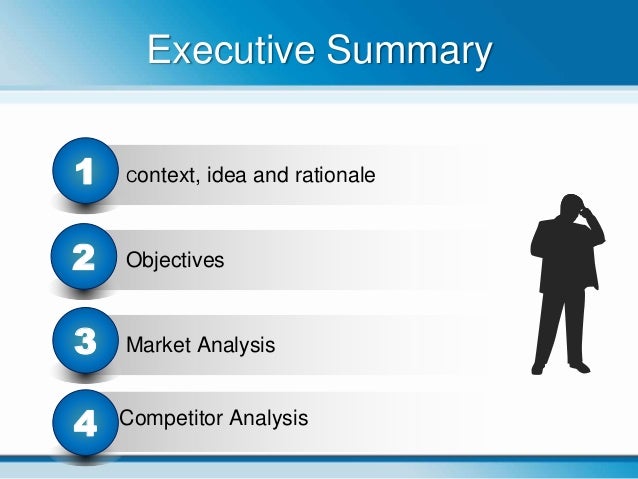 Executive Summary

1 context, idea and rationale

2 Objectives

3 Market Analysis

4 Competitor Analysis